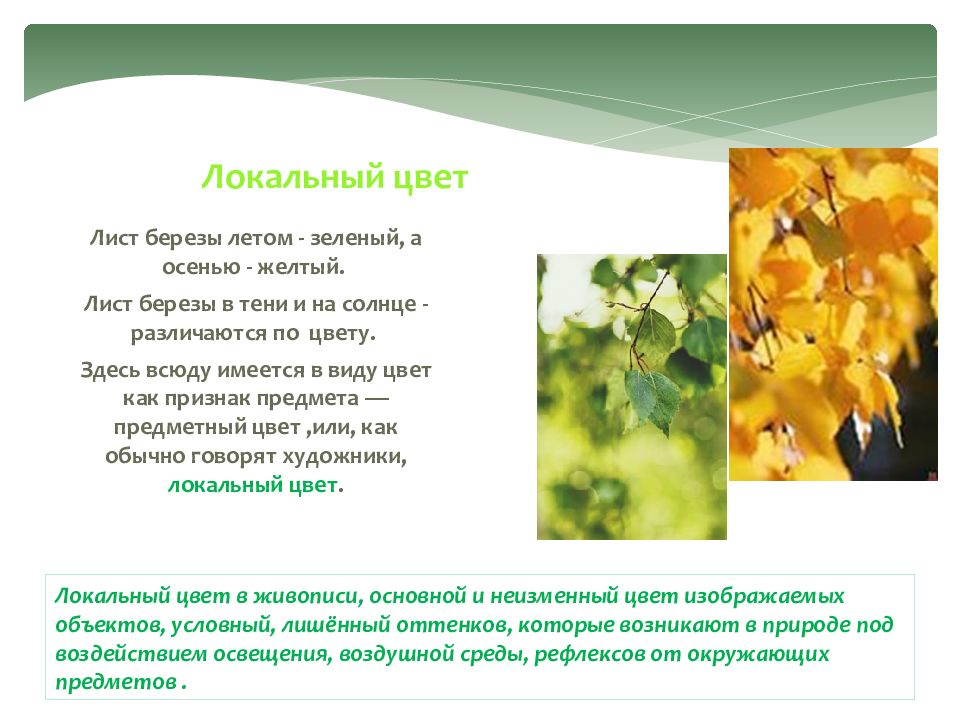 Локальный цвет

Лист березы летом - зеленый, а осенью - желтый.

Лист березы в тени и на солнце - различаются по цвету.

Здесь всюду имеется в виду цвет как признак предмета — предметный цвет ,или, как обычно говорят художники, локальный цвет.

Локальный цвет в живописи, основной и неизменный цвет изображаемых объектов, условный, лишённый оттенков, которые возникают в природе под воздействием освещения, воздушной среды, рефлексов от окружающих предметов .